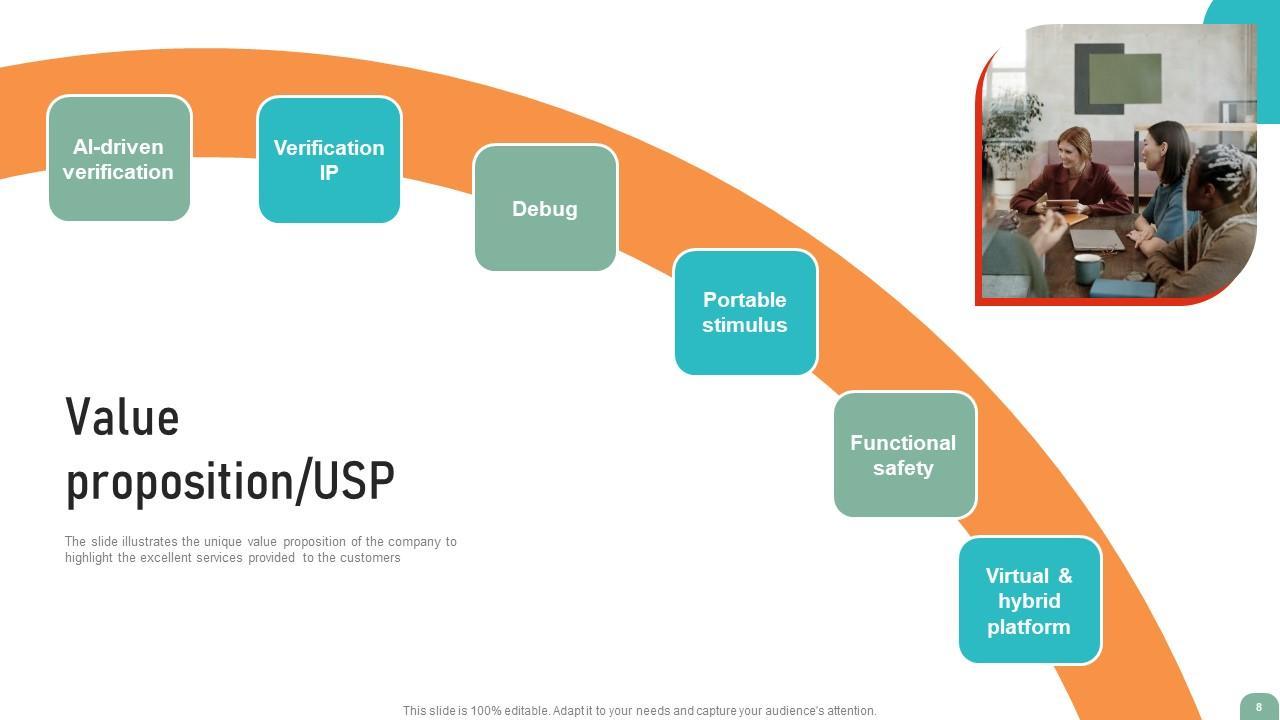 AI-driven verification

Verification IP

Debug

Portable stimulus

Functional safety

Virtual & hybrid platform

Value proposition/USP

The slide illustrates the unique value proposition of the company to highlight the excellent services provided to the customers

This slide is 100% editable. Adapt it to your needs and capture your audience's attention.

8